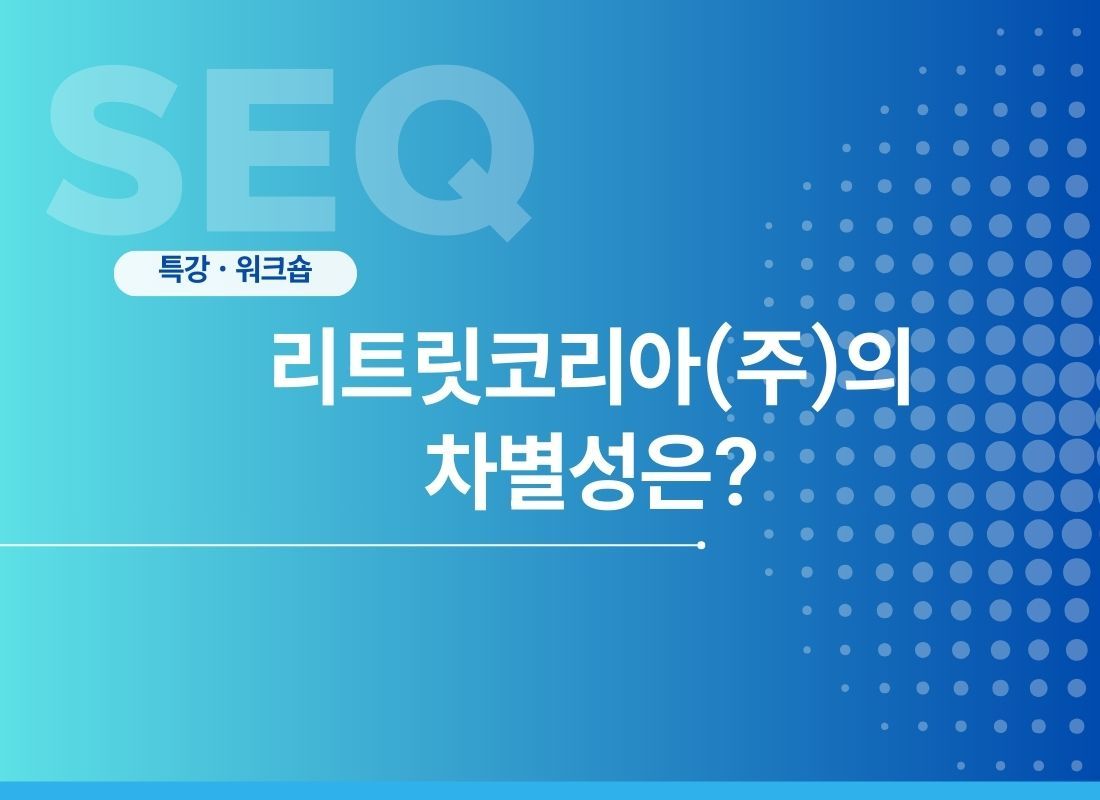 SEQ

특강 · 워크숍

리트릿코리아(주)의 차별성은?